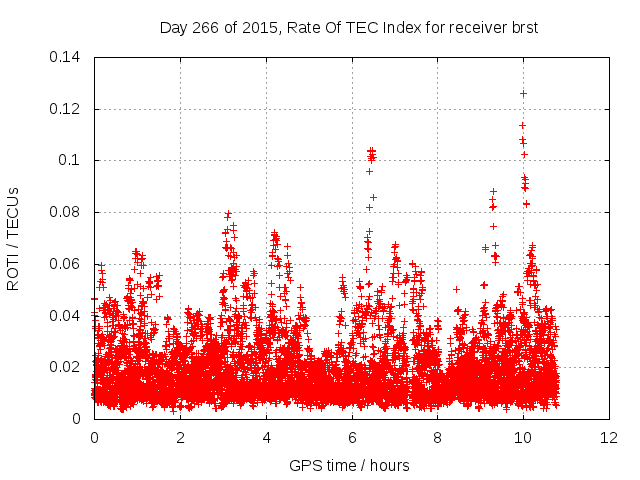 Day 266 of 2015, Rate Of TEC Index for receiver brst

ROTI / TECUs

0.14
0.12
0.1
0.08
0.06
0.04
0.02
0

0
2
4
6
8
10
12

GPS time / hours